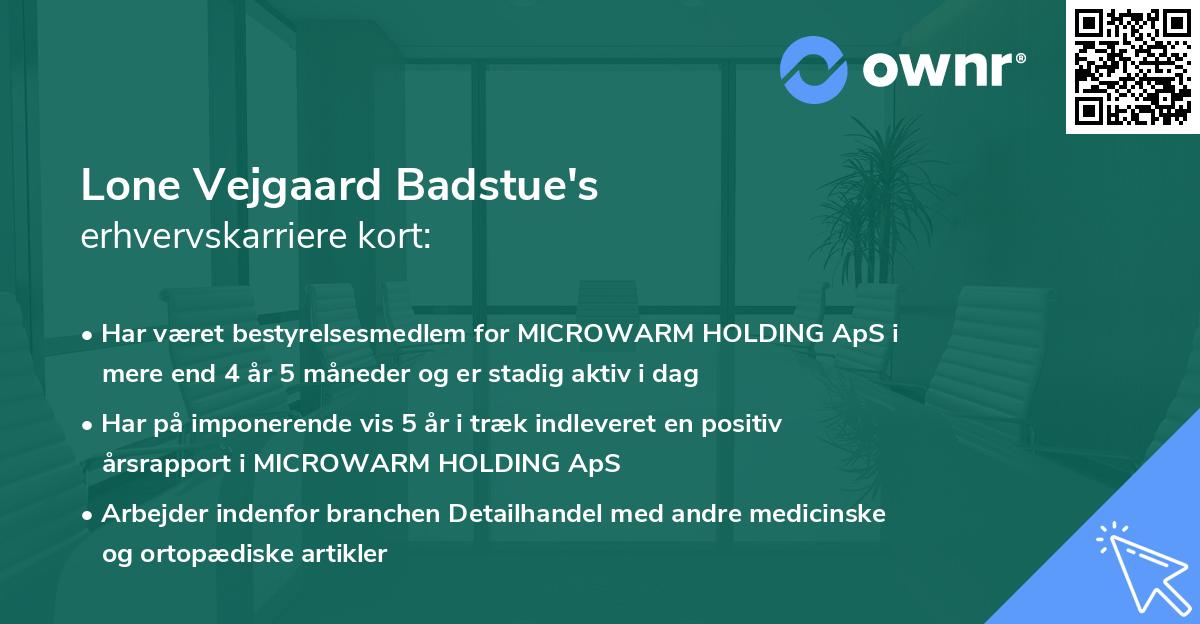 ownr®

Lone Vejgaard Badstue's
erhvervskarriere kort:

• Har været bestyrelsesmedlem for MICROWARM HOLDING ApS i mere end 4 år 5 måneder og er stadig aktiv i dag

• Har på imponerende vis 5 år i træk indleveret en positiv årsrapport i MICROWARM HOLDING ApS

• Arbejder indenfor branchen Detailhandel med andre medicinske og ortopædiske artikler